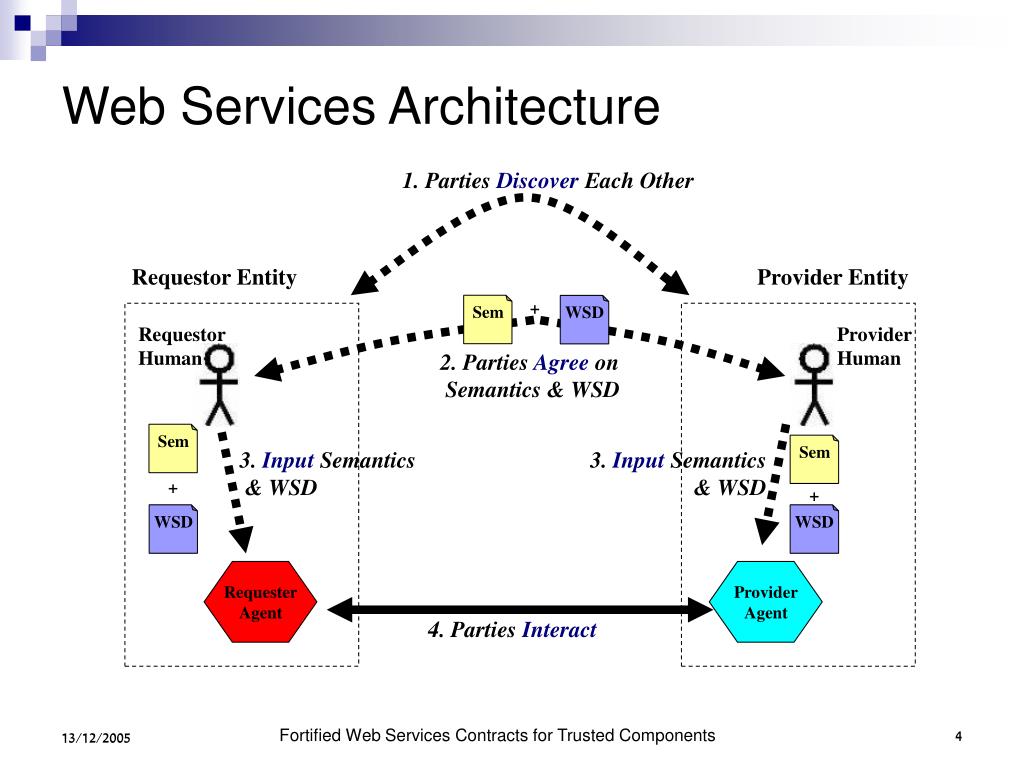 Web Services Architecture

1. Parties Discover Each Other

Requestor Entity

Provider Entity

Sem + WSD

Requestor Human

Provider Human

2. Parties Agree on Semantics & WSD

Sem
+
WSD

3. Input Semantics & WSD

3. Input Semantics & WSD

Sem
+
WSD

Requester Agent

Provider Agent

4. Parties Interact

13/12/2005

Fortified Web Services Contracts for Trusted Components

4